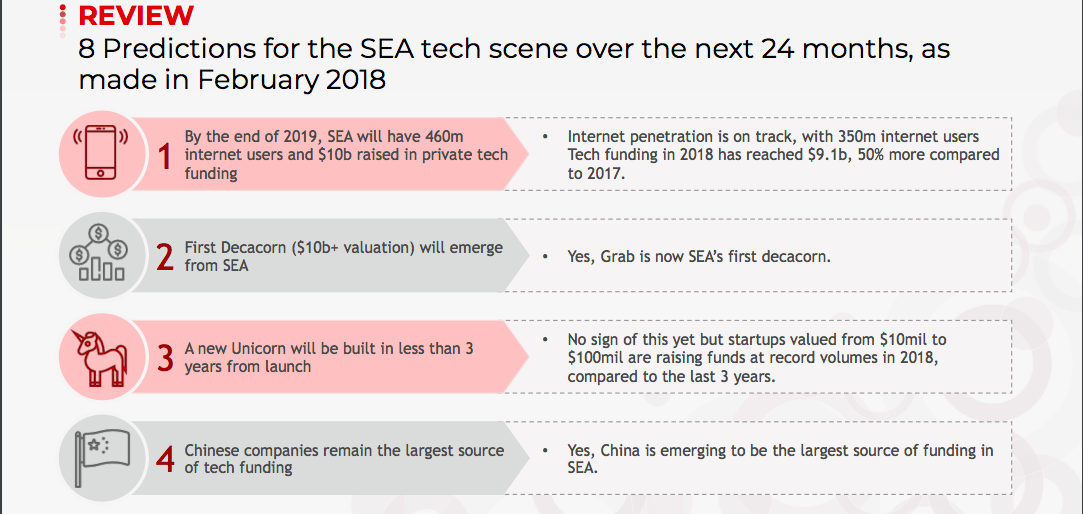 REVIEW
8 Predictions for the SEA tech scene over the next 24 months, as made in February 2018

1 By the end of 2019, SEA will have 460m internet users and $10b raised in private tech funding

• Internet penetration is on track, with 350m internet users Tech funding in 2018 has reached $9.1b, 50% more compared to 2017.

2 First Decacorn ($10b+ valuation) will emerge from SEA

• Yes, Grab is now SEA's first decacorn.

3 A new Unicorn will be built in less than 3 years from launch

• No sign of this yet but startups valued from $10mil to $100mil are raising funds at record volumes in 2018, compared to the last 3 years.

4 Chinese companies remain the largest source of tech funding

• Yes, China is emerging to be the largest source of funding in SEA.